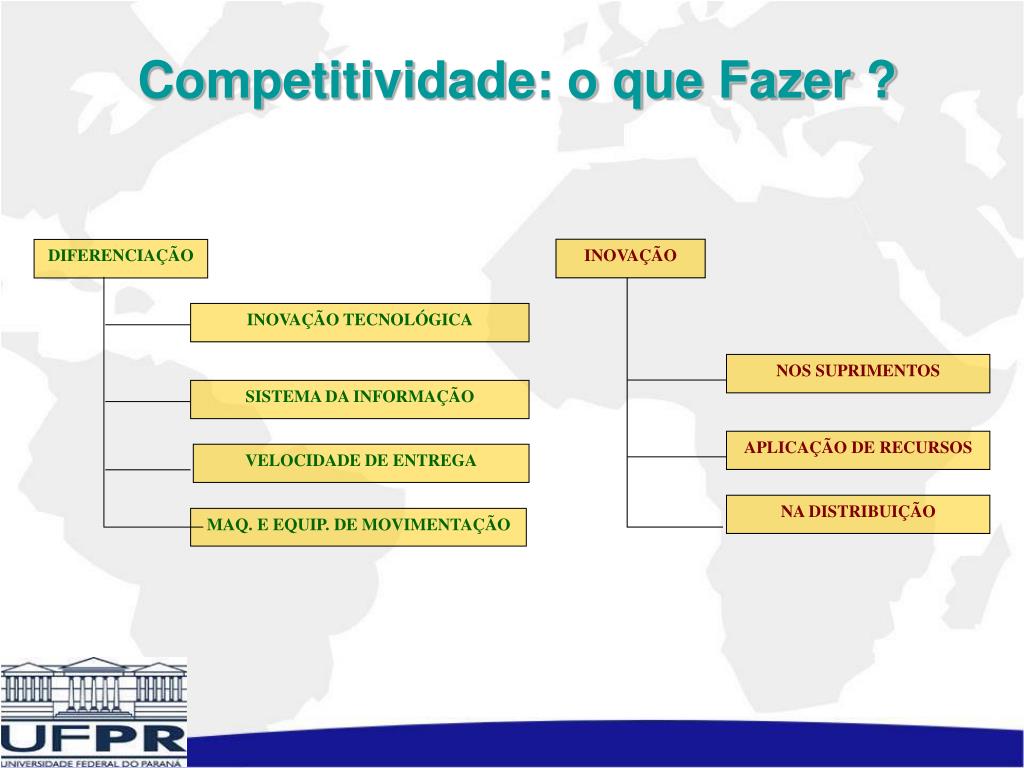 Competitividade: o que Fazer ?

DIFERENCIAÇÃO

INOVAÇÃO TECNOLÓGICA

SISTEMA DA INFORMAÇÃO

VELOCIDADE DE ENTREGA

MAQ. E EQUIP. DE MOVIMENTAÇÃO

INOVAÇÃO

NOS SUPRIMENTOS

APLICAÇÃO DE RECURSOS

NA DISTRIBUIÇÃO

UFPR
UNIVERSIDADE FEDERAL DO PARANÁ